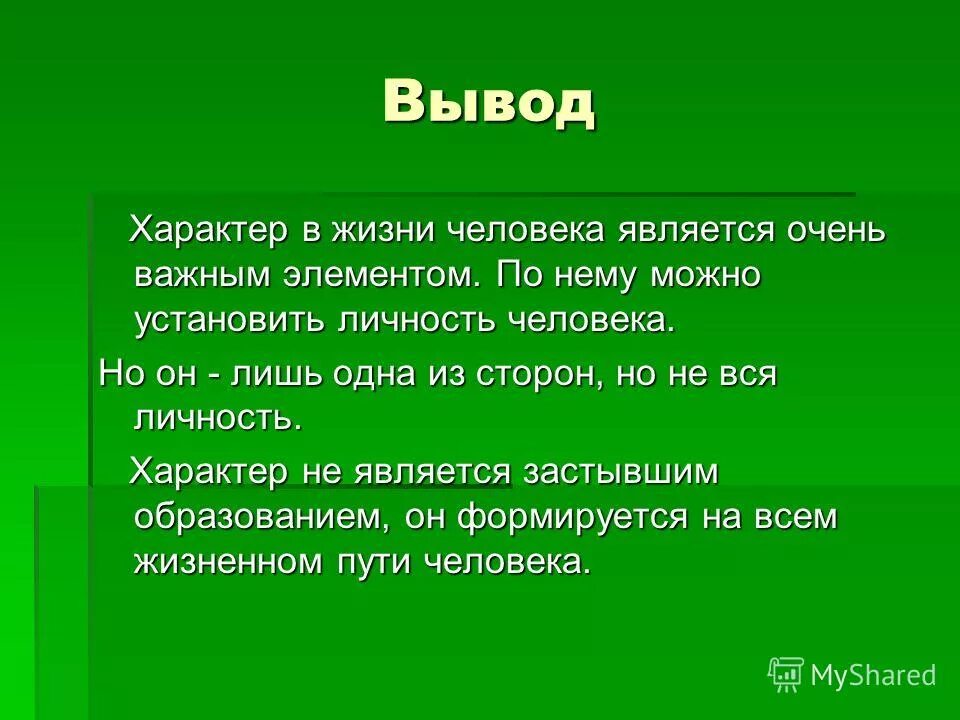 Вывод

Характер в жизни человека является очень важным элементом. По нему можно установить личность человека.

Но он - лишь одна из сторон, но не вся личность.

Характер не является застывшим образованием, он формируется на всем жизненном пути человека.

MyShared